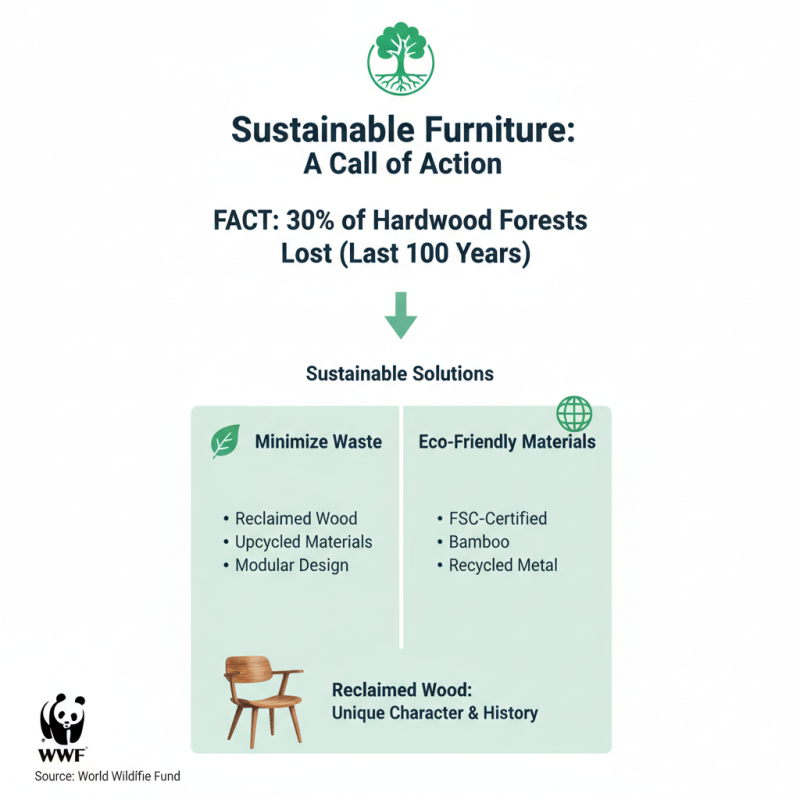 Sustainable Furniture:
A Call of Action

FACT: 30% of Hardwood Forests Lost (Last 100 Years)

Sustainable Solutions

Minimize Waste

• Reclaimed Wood
• Upcycled Materials
• Modular Design

Eco-Friendly Materials

• FSC-Certified
• Bamboo
• Recycled Metal

Reclaimed Wood:
Unique Character & History

WWF
Source: World Wildifie Fund